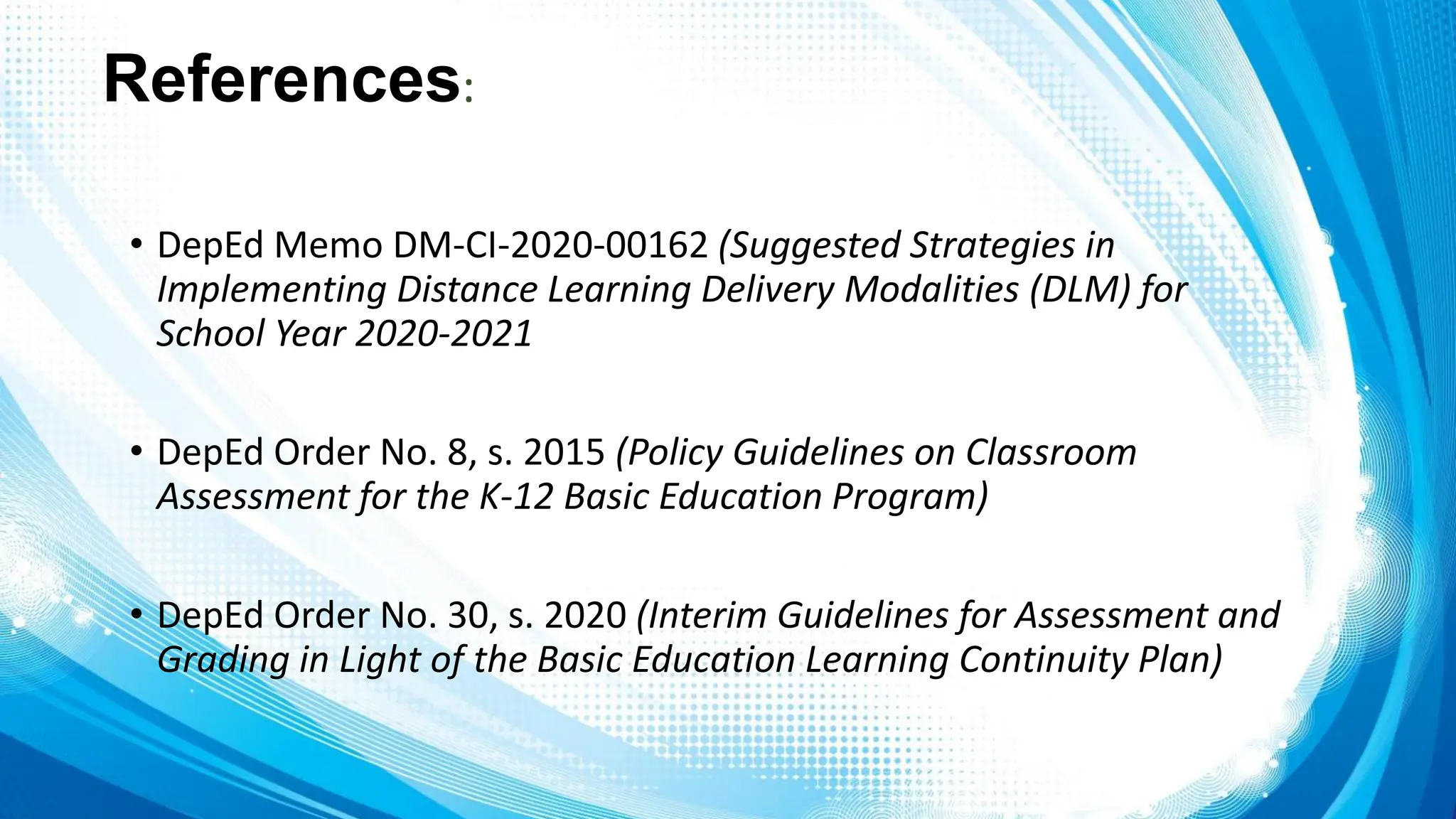 References:

• DepEd Memo DM-CI-2020-00162 (Suggested Strategies in Implementing Distance Learning Delivery Modalities (DLM) for School Year 2020-2021

• DepEd Order No. 8, s. 2015 (Policy Guidelines on Classroom Assessment for the K-12 Basic Education Program)

• DepEd Order No. 30, s. 2020 (Interim Guidelines for Assessment and Grading in Light of the Basic Education Learning Continuity Plan)